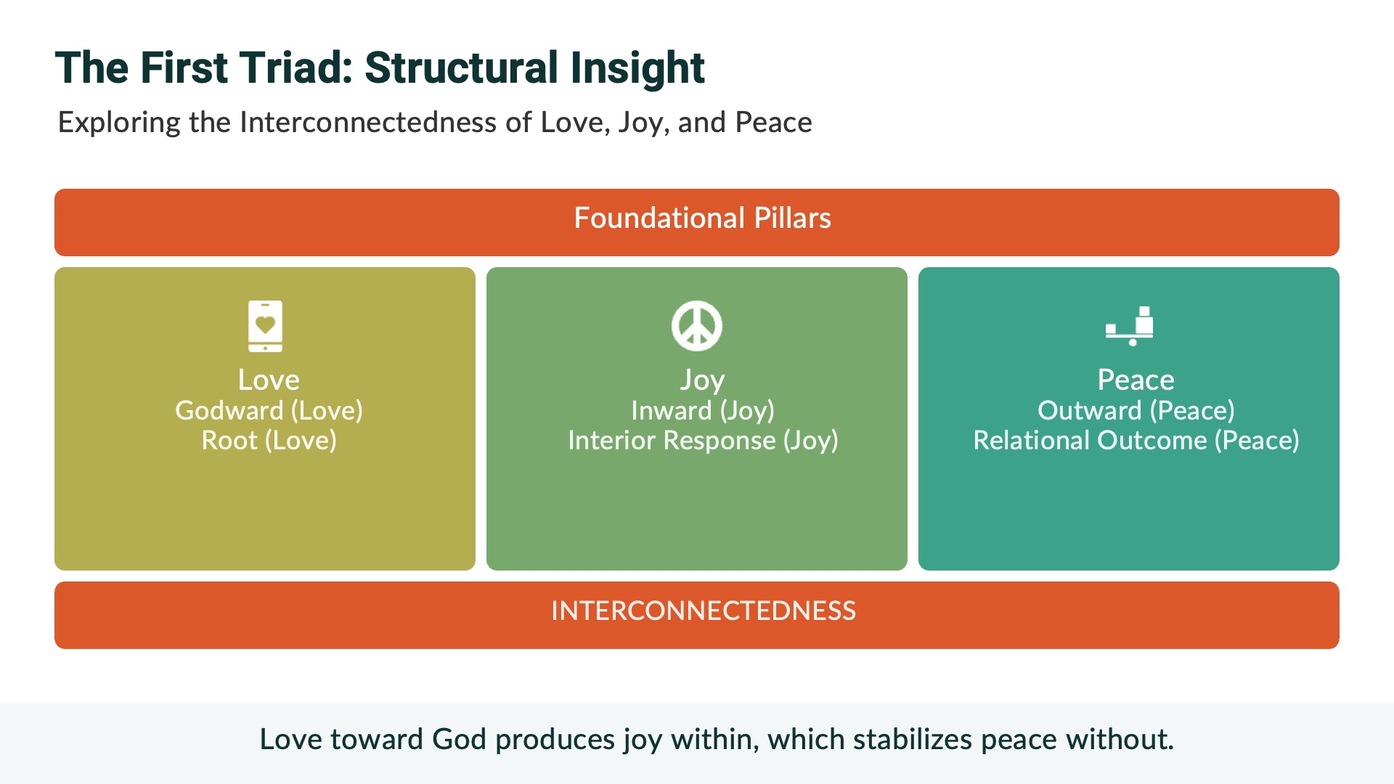 The First Triad: Structural Insight

Exploring the Interconnectedness of Love, Joy, and Peace

Foundational Pillars

Love
Godward (Love)
Root (Love)

Joy
Inward (Joy)
Interior Response (Joy)

Peace
Outward (Peace)
Relational Outcome (Peace)

INTERCONNECTEDNESS

Love toward God produces joy within, which stabilizes peace without.